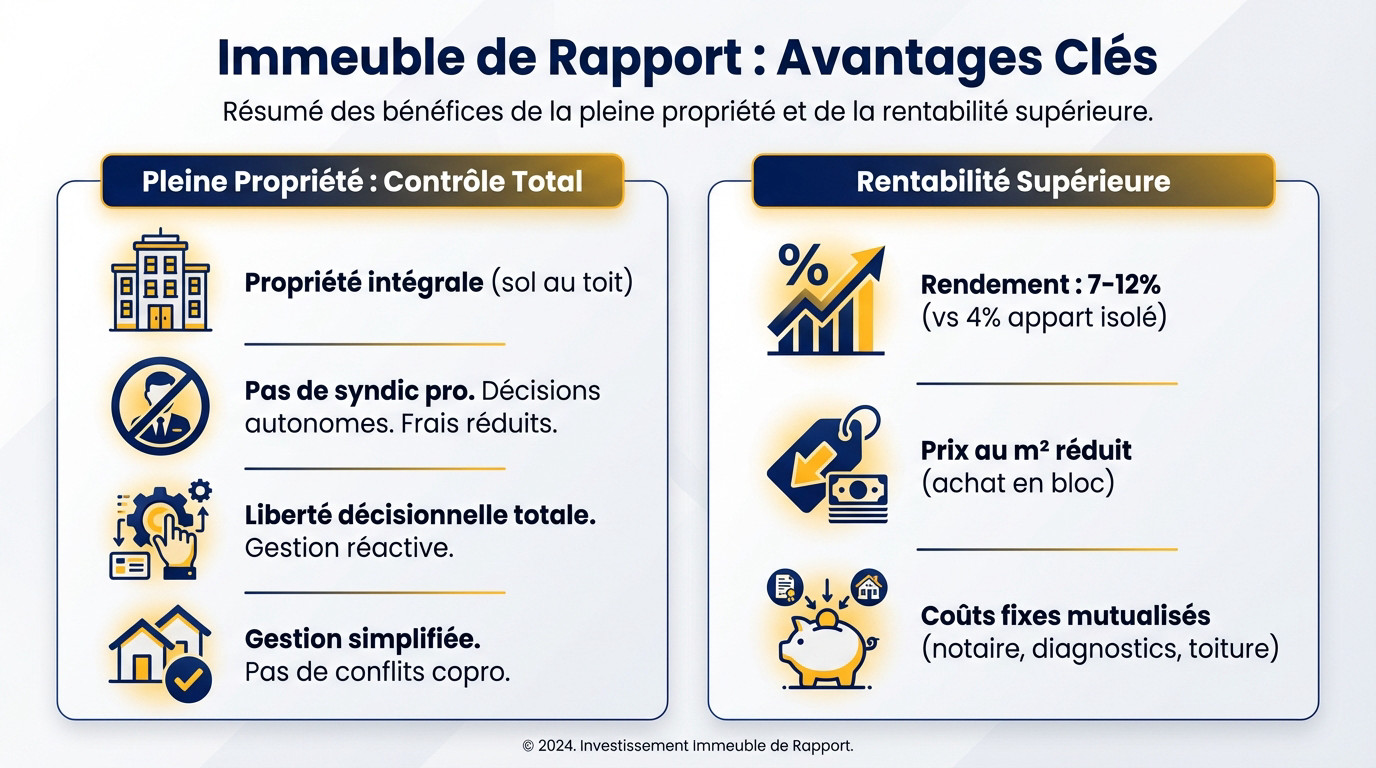 Immeuble de Rapport : Avantages Clés

Résumé des bénéfices de la pleine propriété et de la rentabilité supérieure.

Pleine Propriété : Contrôle Total

Propriété intégrale (sol au toit)

Pas de syndic pro. Décisions autonomes. Frais réduits.

Liberté décisionnelle totale. Gestion réactive.

Gestion simplifiée. Pas de conflits copro.

Rentabilité Supérieure

%

Rendement : 7-12% (vs 4% appart isolé)

Prix au m² réduit (achat en bloc)

Coûts fixes mutualisés (notaire, diagnostics, toiture)

© 2024. Investissement Immeuble de Rapport.